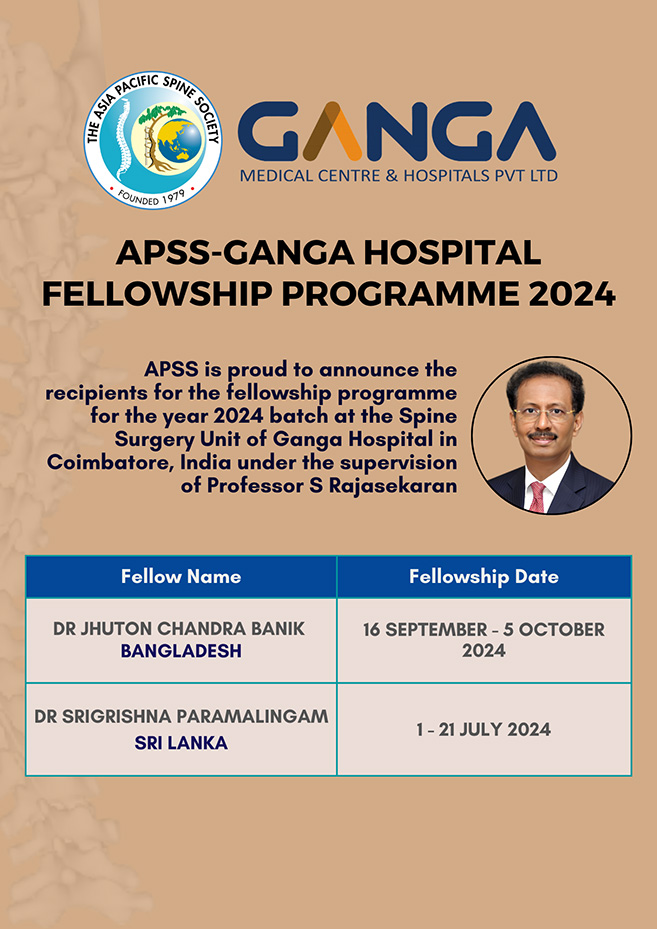 THE ASIA PACIFIC SPINE SOCIETY
FOUNDED 1979

GANGA
MEDICAL CENTRE & HOSPITALS PVT LTD

APSS-GANGA HOSPITAL FELLOWSHIP PROGRAMME 2024

APSS is proud to announce the recipients for the fellowship programme for the year 2024 batch at the Spine Surgery Unit of Ganga Hospital in Coimbatore, India under the supervision of Professor S Rajasekaran

| Fellow Name | Fellowship Date |
|---|---|
| DR JHUTON CHANDRA BANIK BANGLADESH | 16 SEPTEMBER - 5 OCTOBER 2024 |
| DR SRIGRISHNA PARAMALINGAM SRI LANKA | 1 - 21 JULY 2024 |